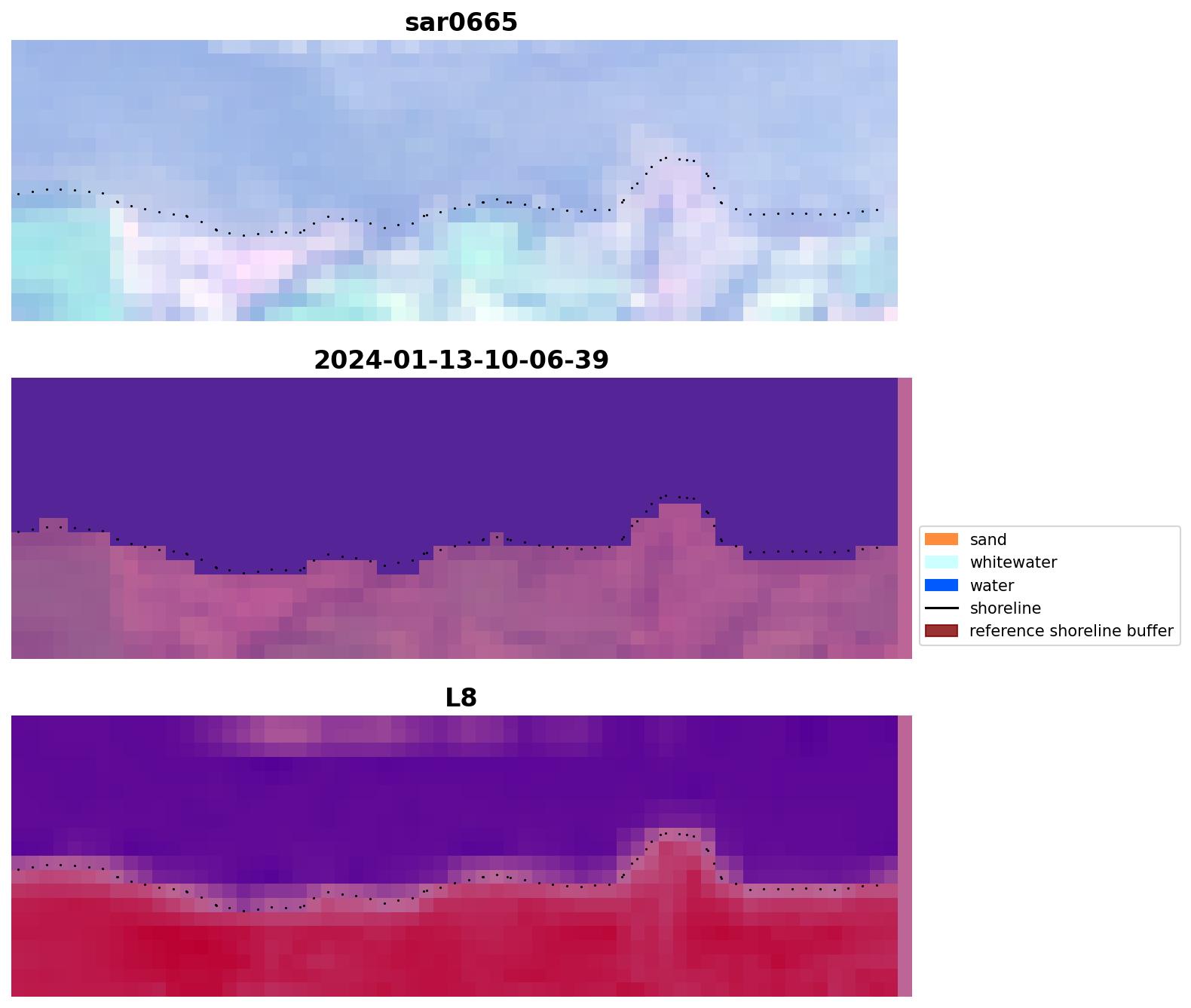 sar0665

2024-01-13-10-06-39

sand
whitewater
water
shoreline
reference shoreline buffer

L8